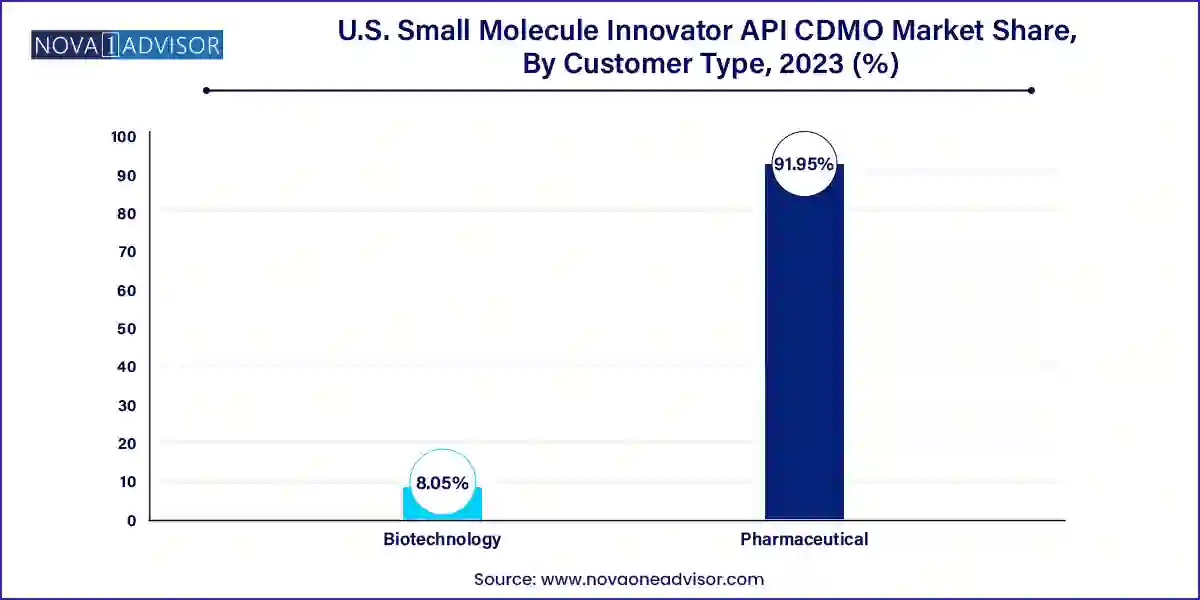 NOVA 1 ADVISOR

U.S. Small Molecule Innovator API CDMO Market Share, By Customer Type, 2023 (%)

100
90
80
70
60
50
40
30
20
10
0

8.05%
91.95%

Biotechnology
Pharmaceutical

Source: www.novaoneadvisor.com